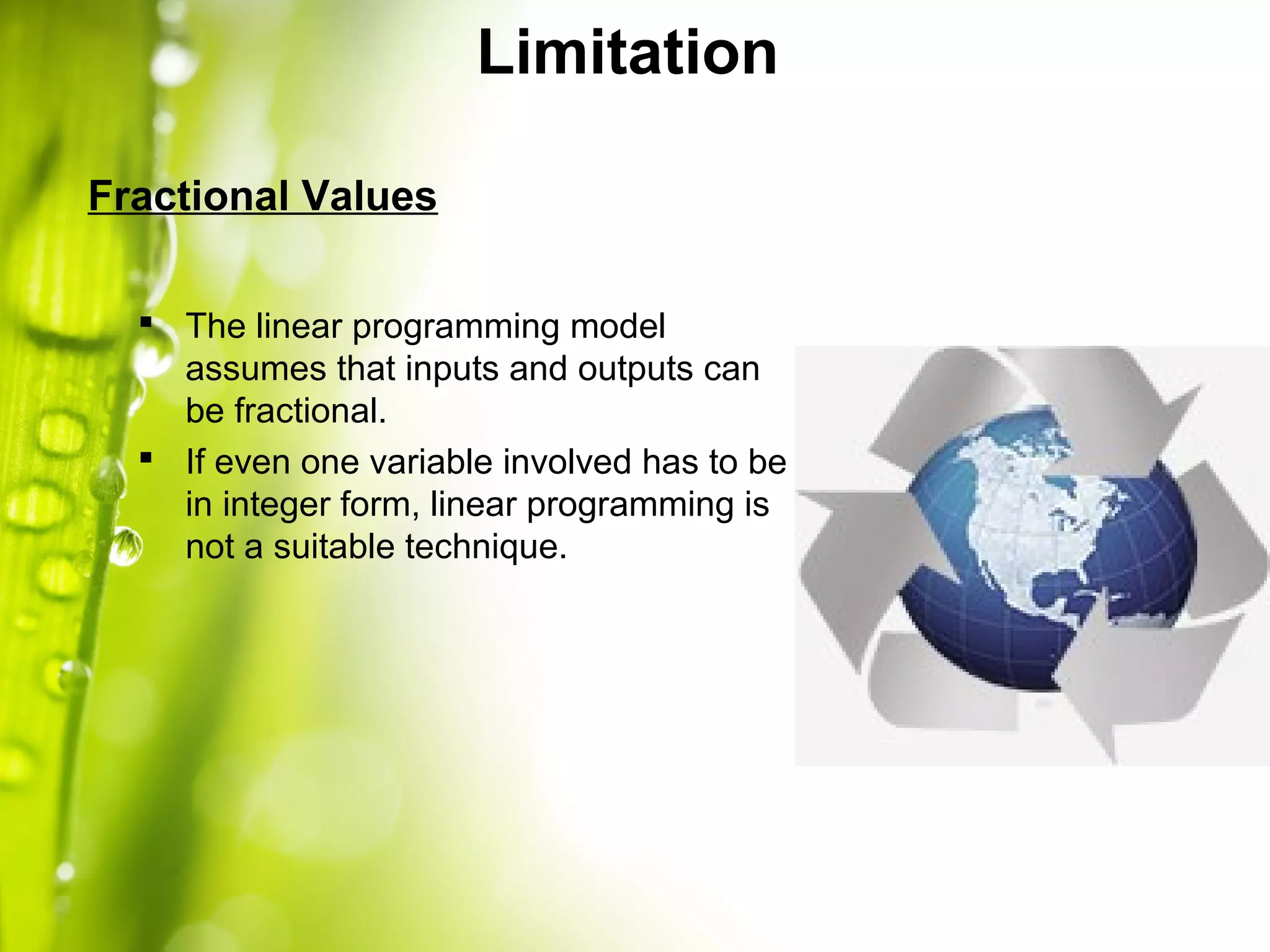 Limitation

Fractional Values

▪ The linear programming model assumes that inputs and outputs can be fractional.
▪ If even one variable involved has to be in integer form, linear programming is not a suitable technique.